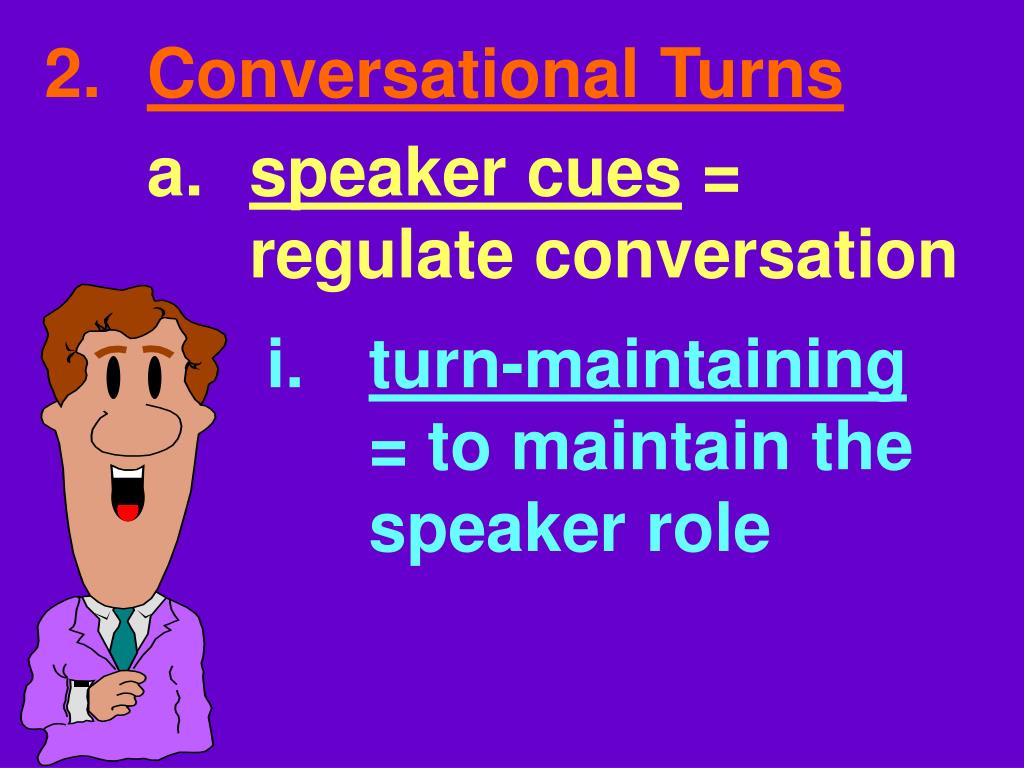 2. Conversational Turns

a. speaker cues = regulate conversation

i. turn-maintaining = to maintain the speaker role